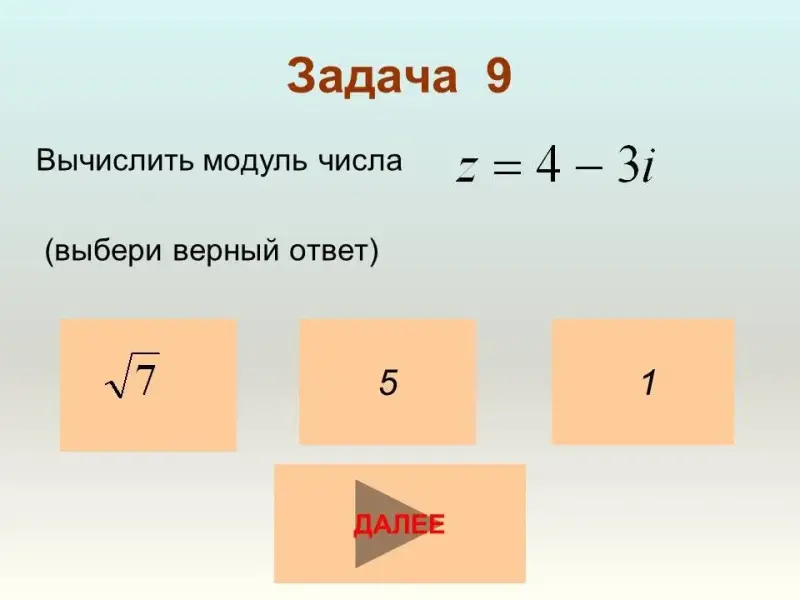 Задача 9

Вычислить модуль числа $z = 4 - 3i$

(выбери верный ответ)

$\sqrt{7}$

5

1

ДАЛЕЕ